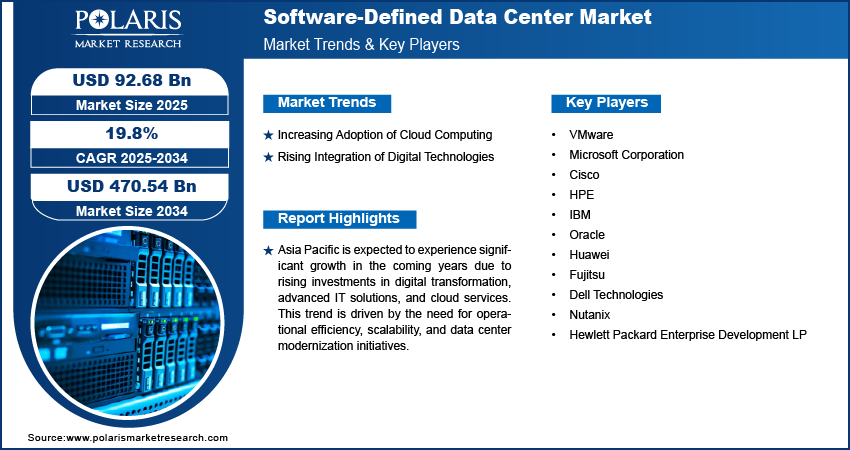 POLARIS
MARKET RESEARCH

Software-Defined Data Center Market
Market Trends & Key Players

USD 92.68 Bn
Market Size 2025

19.8%
CAGR 2025-2034

USD 470.54 Bn
Market Size 2034

Market Trends

★ Increasing Adoption of Cloud Computing
★ Rising Integration of Digital Technologies

Report Highlights

★ Asia Pacific is expected to experience significant growth in the coming years due to rising investments in digital transformation, advanced IT solutions, and cloud services. This trend is driven by the need for operational efficiency, scalability, and data center modernization initiatives.

Key Players

• VMware
• Microsoft Corporation
• Cisco
• HPE
• IBM
• Oracle
• Huawei
• Fujitsu
• Dell Technologies
• Nutanix
• Hewlett Packard Enterprise Development LP

Source:www.polarismarketresearch.com